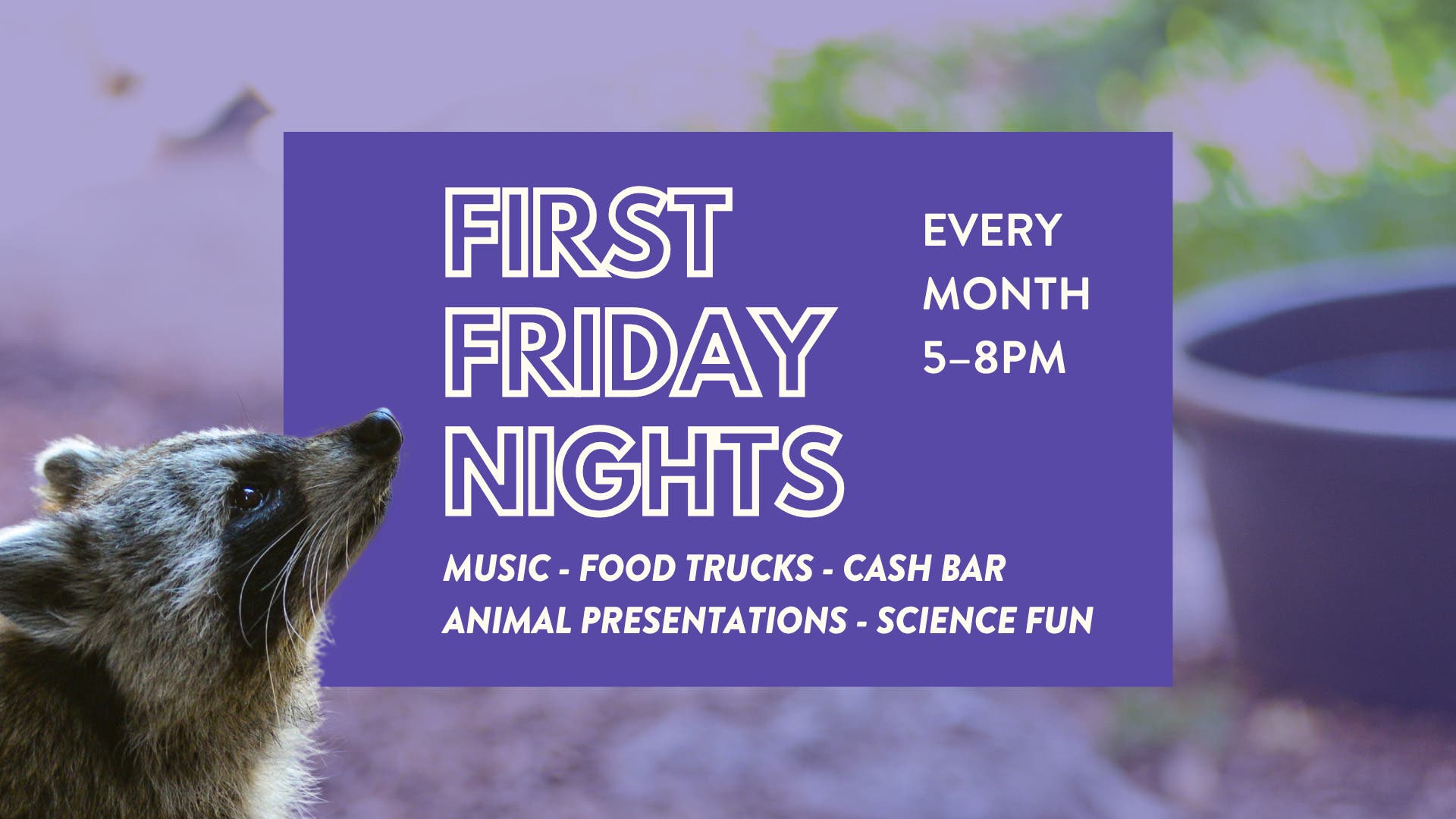 FIRST FRIDAY NIGHTS

EVERY MONTH 5–8PM

MUSIC - FOOD TRUCKS - CASH BAR
ANIMAL PRESENTATIONS - SCIENCE FUN